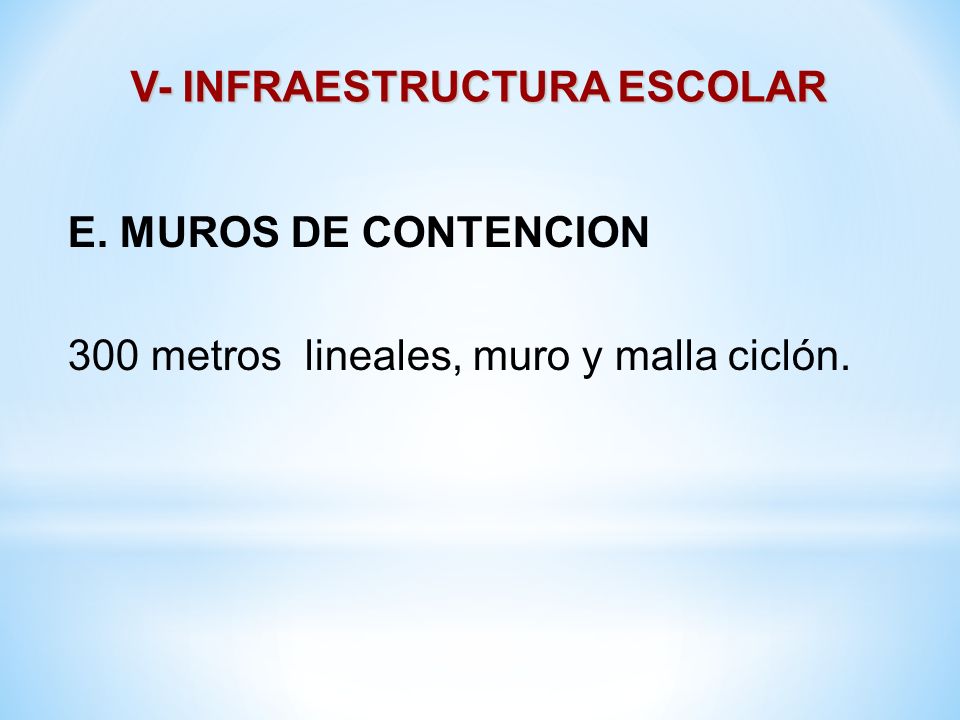 V- INFRAESTRUCTURA ESCOLAR

E. MUROS DE CONTENCION

300 metros lineales, muro y malla ciclón.